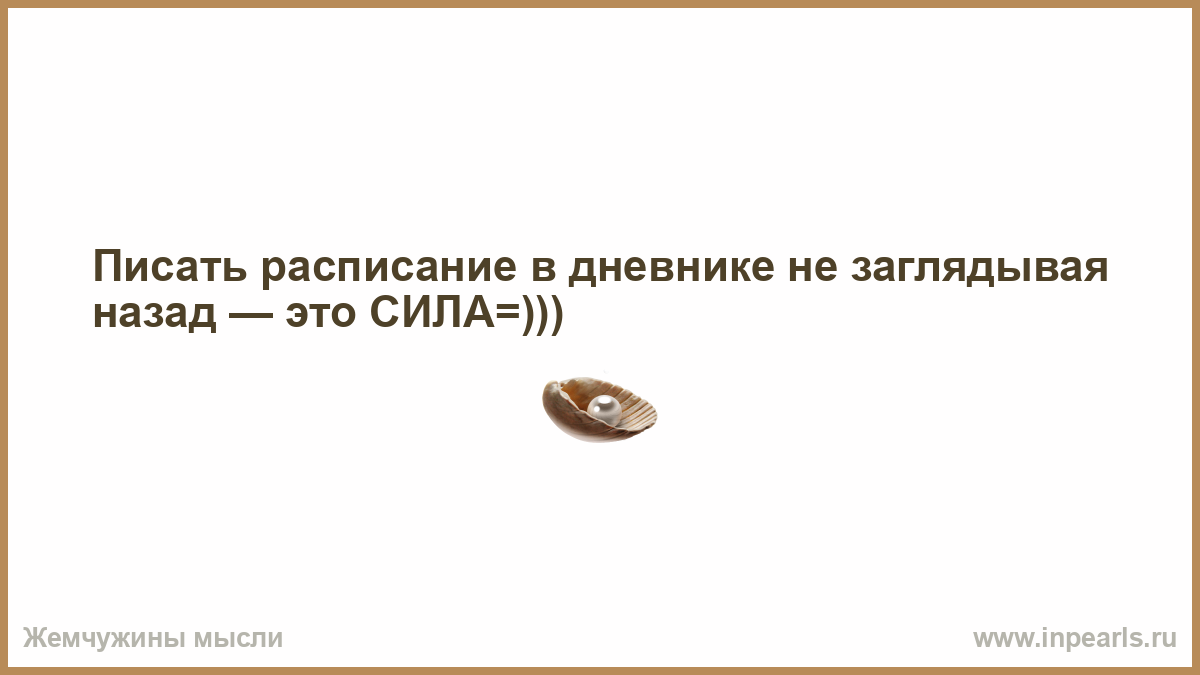 Писать расписание в дневнике не заглядывая назад — это СИЛА=)))

Жемчужины мысли

www.inpearls.ru